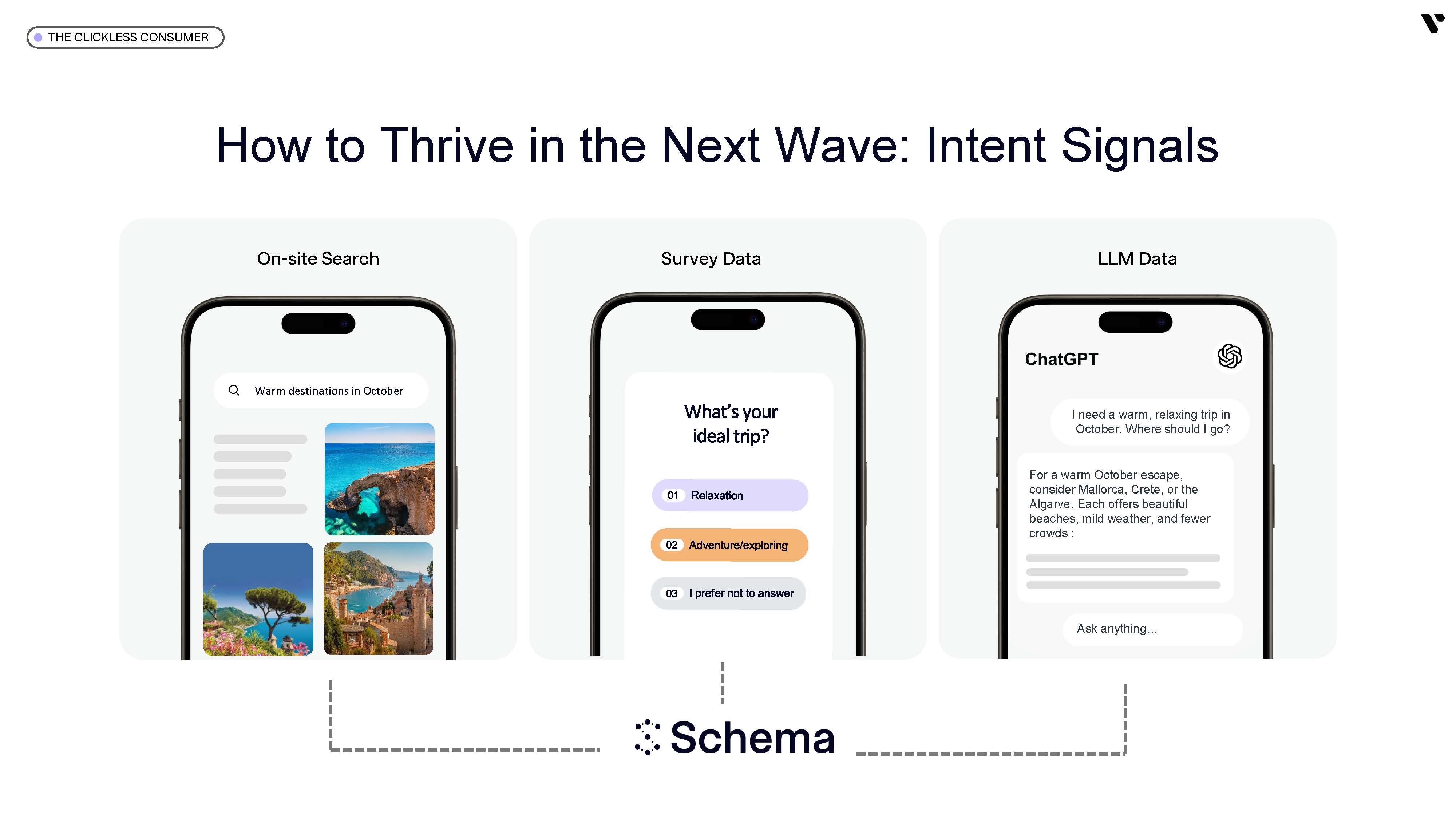 THE CLICKLESS CONSUMER

How to Thrive in the Next Wave: Intent Signals

On-site Search

Warm destinations in October

Survey Data

What's your ideal trip?

01 Relaxation

02 Adventure/exploring

03 I prefer not to answer

LLM Data

ChatGPT

I need a warm, relaxing trip in October. Where should I go?

For a warm October escape, consider Mallorca, Crete, or the Algarve. Each offers beautiful beaches, mild weather, and fewer crowds :

Ask anything...

Schema